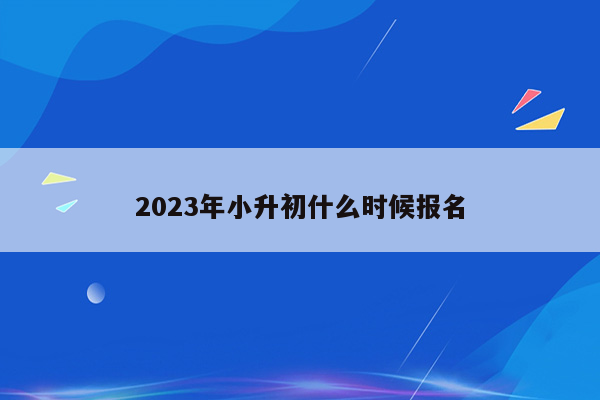 2023年小升初什么时候报名